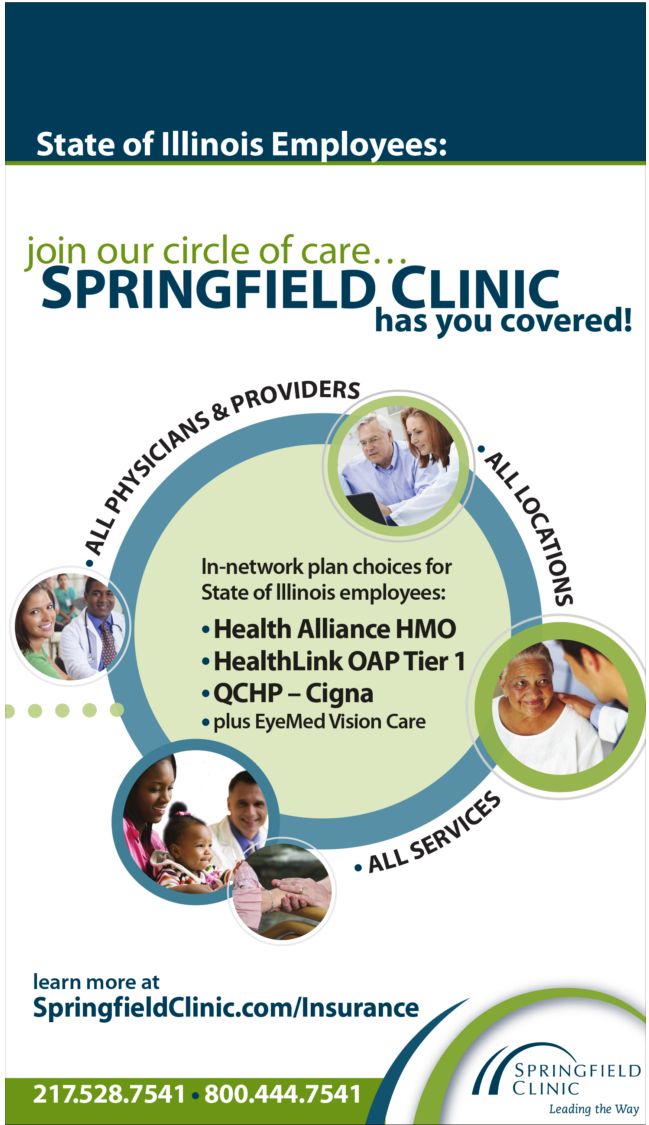 State of Illinois Employees:

join our circle of care…
SPRINGFIELD CLINIC
has you covered!

• ALL PHYSICIANS & PROVIDERS
• ALL LOCATIONS
• ALL SERVICES

In-network plan choices for State of Illinois employees:
• Health Alliance HMO
• HealthLink OAP Tier 1
• QCHP – Cigna
• plus EyeMed Vision Care

learn more at
SpringfieldClinic.com/Insurance

217.528.7541 • 800.444.7541

SPRINGFIELD CLINIC
Leading the Way